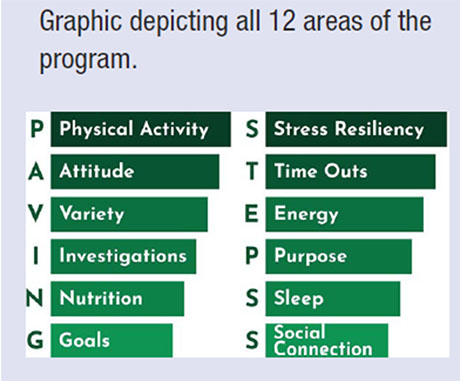 Graphic depicting all 12 areas of the program.

P Physical Activity
A Attitude
V Variety
I Investigations
N Nutrition
G Goals

S Stress Resiliency
T Time Outs
E Energy
P Purpose
S Sleep
S Social Connection